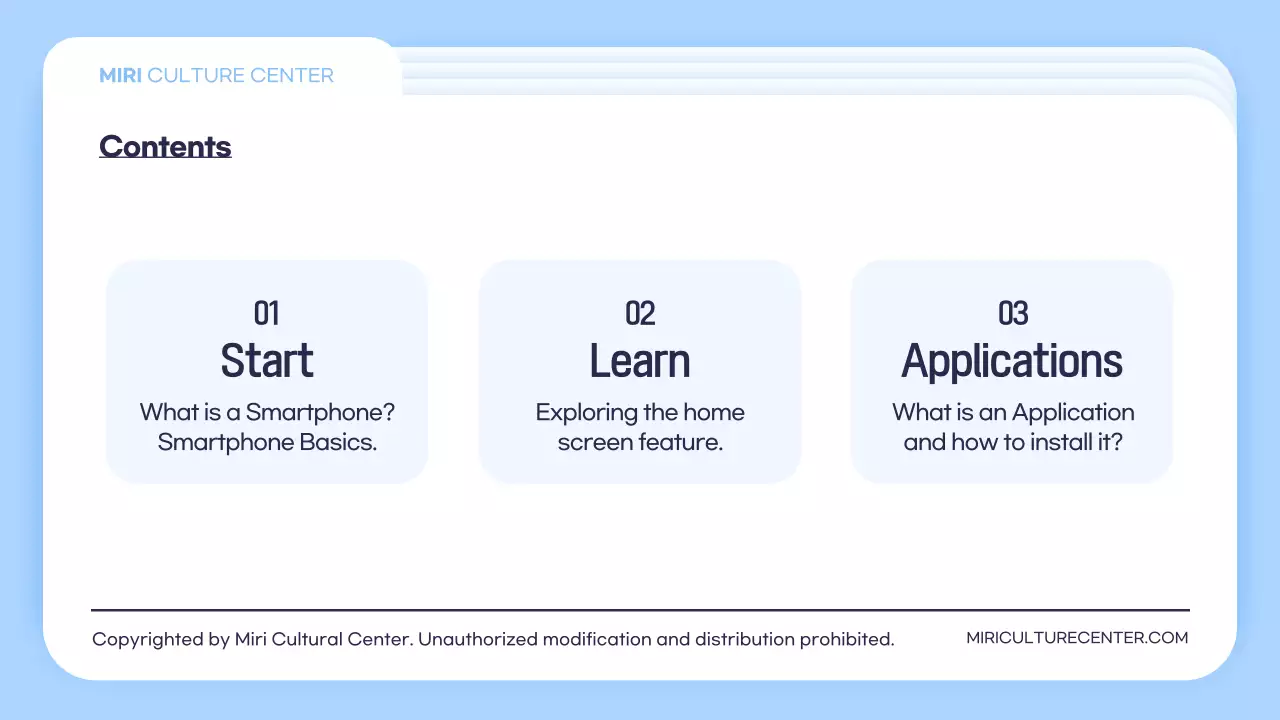 MIRI CULTURE CENTER

Contents

01
Start
What is a Smartphone? Smartphone Basics.

02
Learn
Exploring the home screen feature.

03
Applications
What is an Application and how to install it?

Copyrighted by Miri Cultural Center. Unauthorized modification and distribution prohibited.

MIRICULTURECENTER.COM